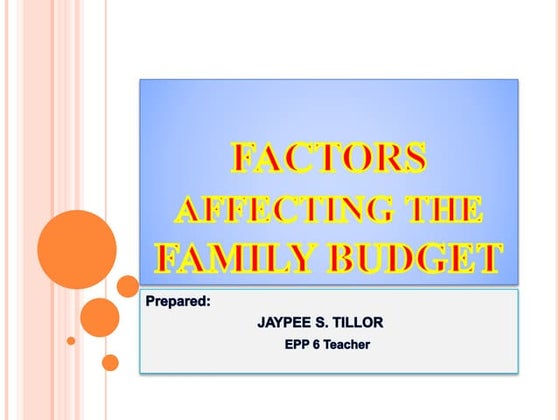 FACTORS AFFECTING THE FAMILY BUDGET

Prepared:

JAYPEE S. TILLOR

EPP 6 Teacher